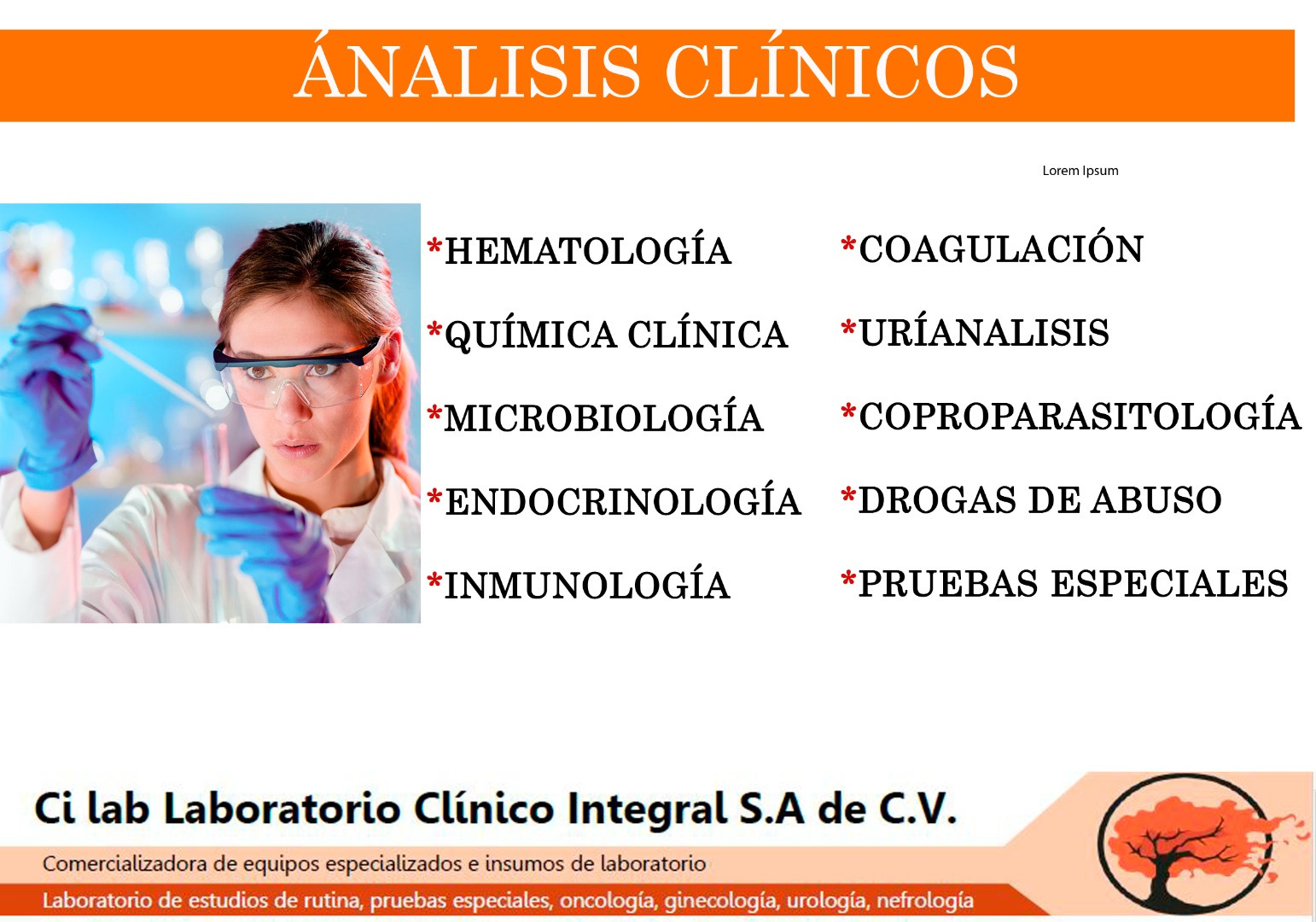 ÁNALISIS CLÍNICOS

Lorem Ipsum

*HEMATOLOGÍA

*QUÍMICA CLÍNICA

*MICROBIOLOGÍA

*ENDOCRINOLOGÍA

*INMUNOLOGÍA

*COAGULACIÓN

*URÍANALISIS

*COPROPARASITOLOGÍA

*DROGAS DE ABUSO

*PRUEBAS ESPECIALES

Ci lab Laboratorio Clínico Integral S.A de C.V.

Comercializadora de equipos especializados e insumos de laboratorio

Laboratorio de estudios de rutina, pruebas especiales, oncología, ginecología, urología, nefrología